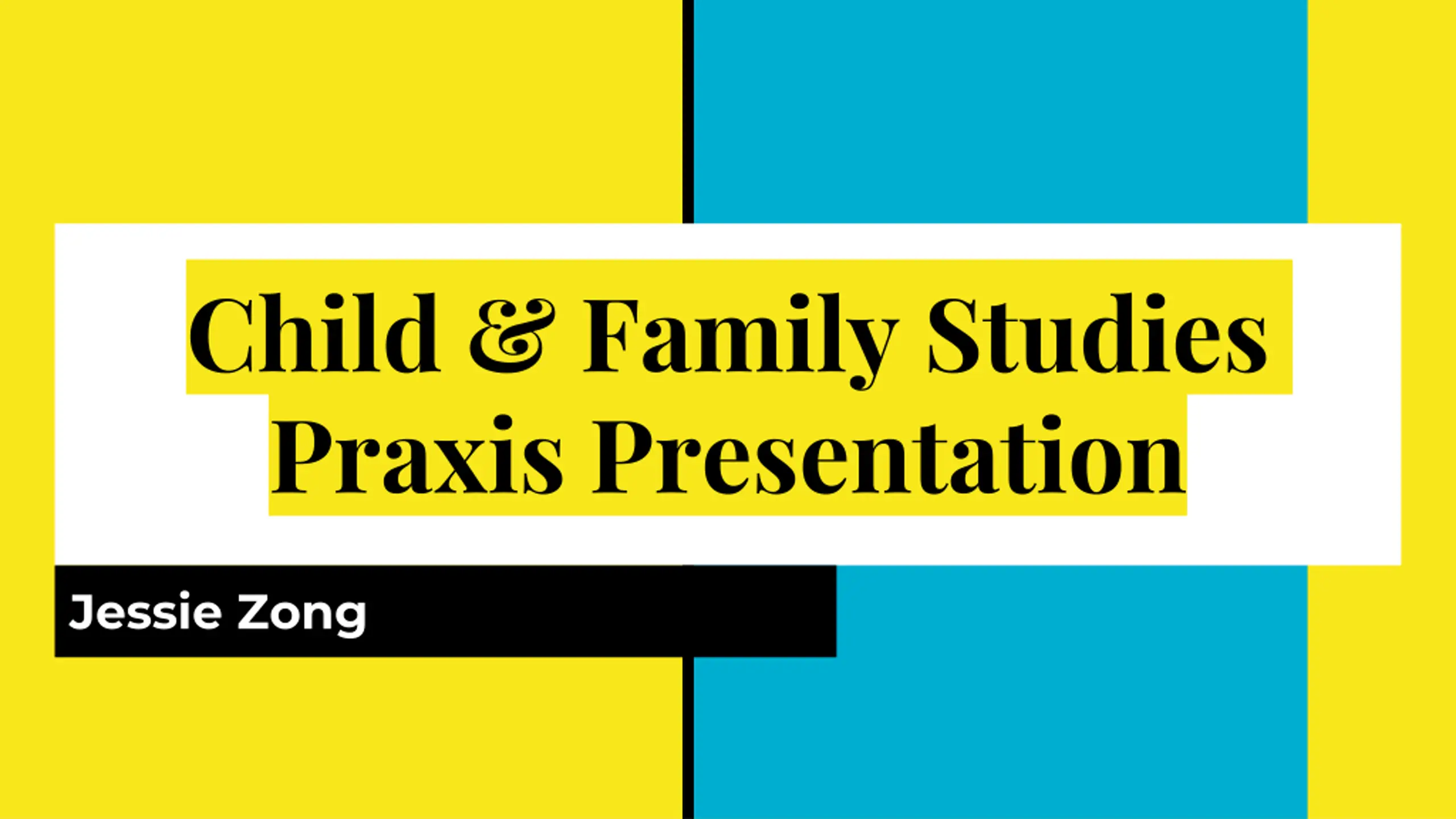 Child & Family Studies Praxis Presentation

Jessie Zong